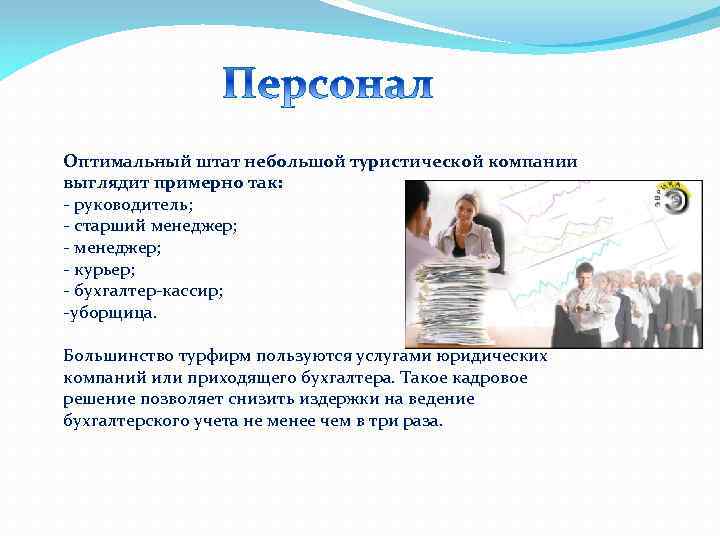 Персонал

Оптимальный штат небольшой туристической компании выглядит примерно так:
- руководитель;
- старший менеджер;
- менеджер;
- курьер;
- бухгалтер-кассир;
-уборщица.

Большинство турфирм пользуются услугами юридических компаний или приходящего бухгалтера. Такое кадровое решение позволяет снизить издержки на ведение бухгалтерского учета не менее чем в три раза.